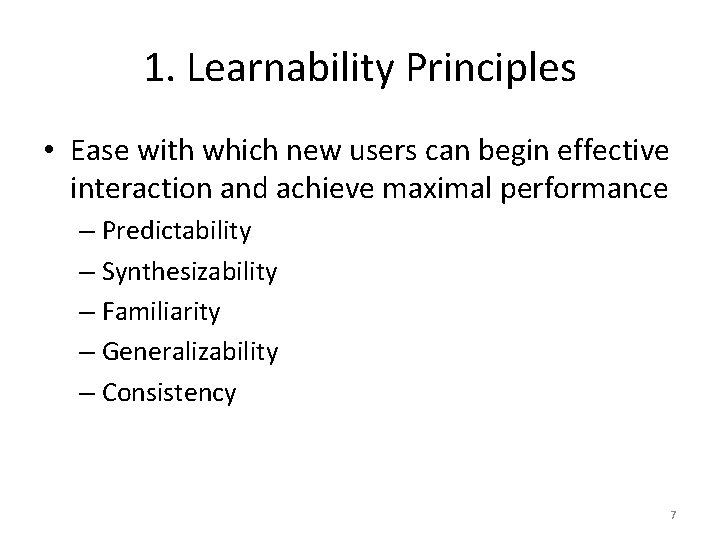 1. Learnability Principles

• Ease with which new users can begin effective interaction and achieve maximal performance
– Predictability
– Synthesizability
– Familiarity
– Generalizability
– Consistency

7